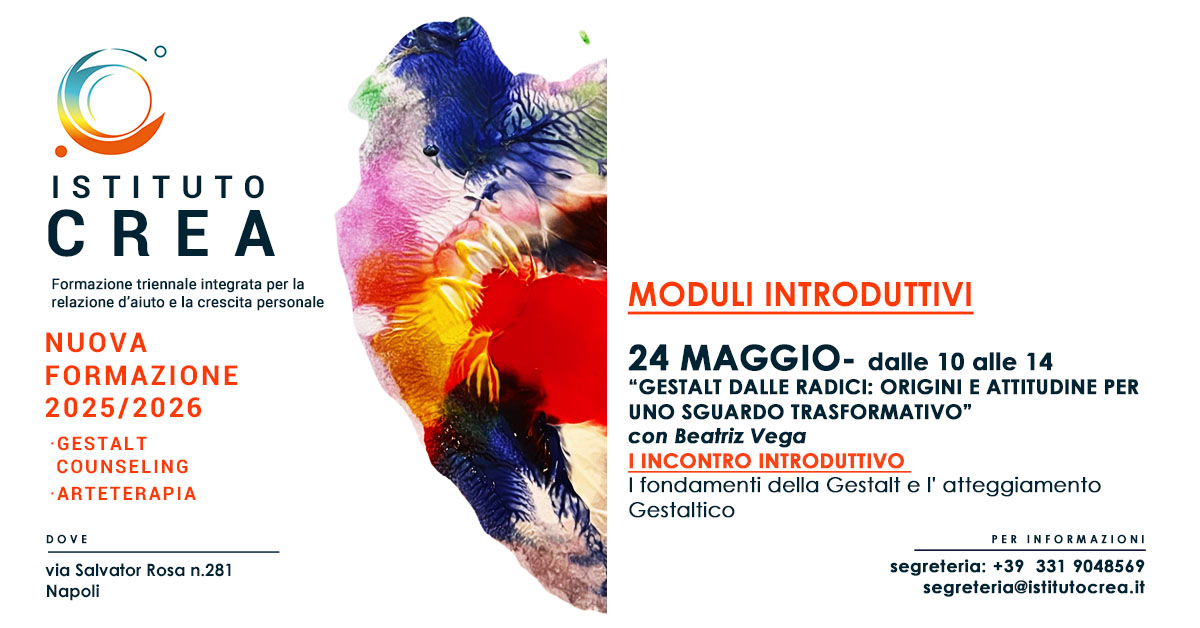 ISTITUTO
CREA

Formazione triennale integrata per la relazione d'aiuto e la crescita personale

NUOVA FORMAZIONE 2025/2026

·GESTALT COUNSELING
·ARTETERAPIA

DOVE

via Salvator Rosa n.281
Napoli

MODULI INTRODUTTIVI

24 MAGGIO- dalle 10 alle 14
"GESTALT DALLE RADICI: ORIGINI E ATTITUDINE PER UNO SGUARDO TRASFORMATIVO"
con Beatriz Vega
I INCONTRO INTRODUTTIVO
I fondamenti della Gestalt e l' atteggiamento Gestaltico

PER INFORMAZIONI

segreteria: +39 331 9048569
segreteria@istitutocrea.it